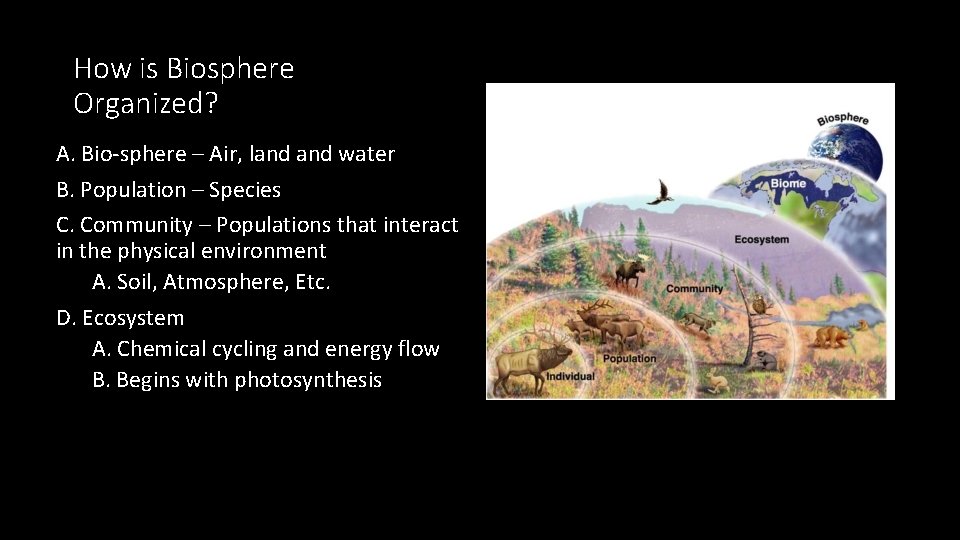 How is Biosphere Organized?

A. Bio-sphere – Air, land and water

B. Population – Species

C. Community – Populations that interact in the physical environment

A. Soil, Atmosphere, Etc.

D. Ecosystem

A. Chemical cycling and energy flow

B. Begins with photosynthesis

Biosphere

Biome

Ecosystem

Community

Population

Individual